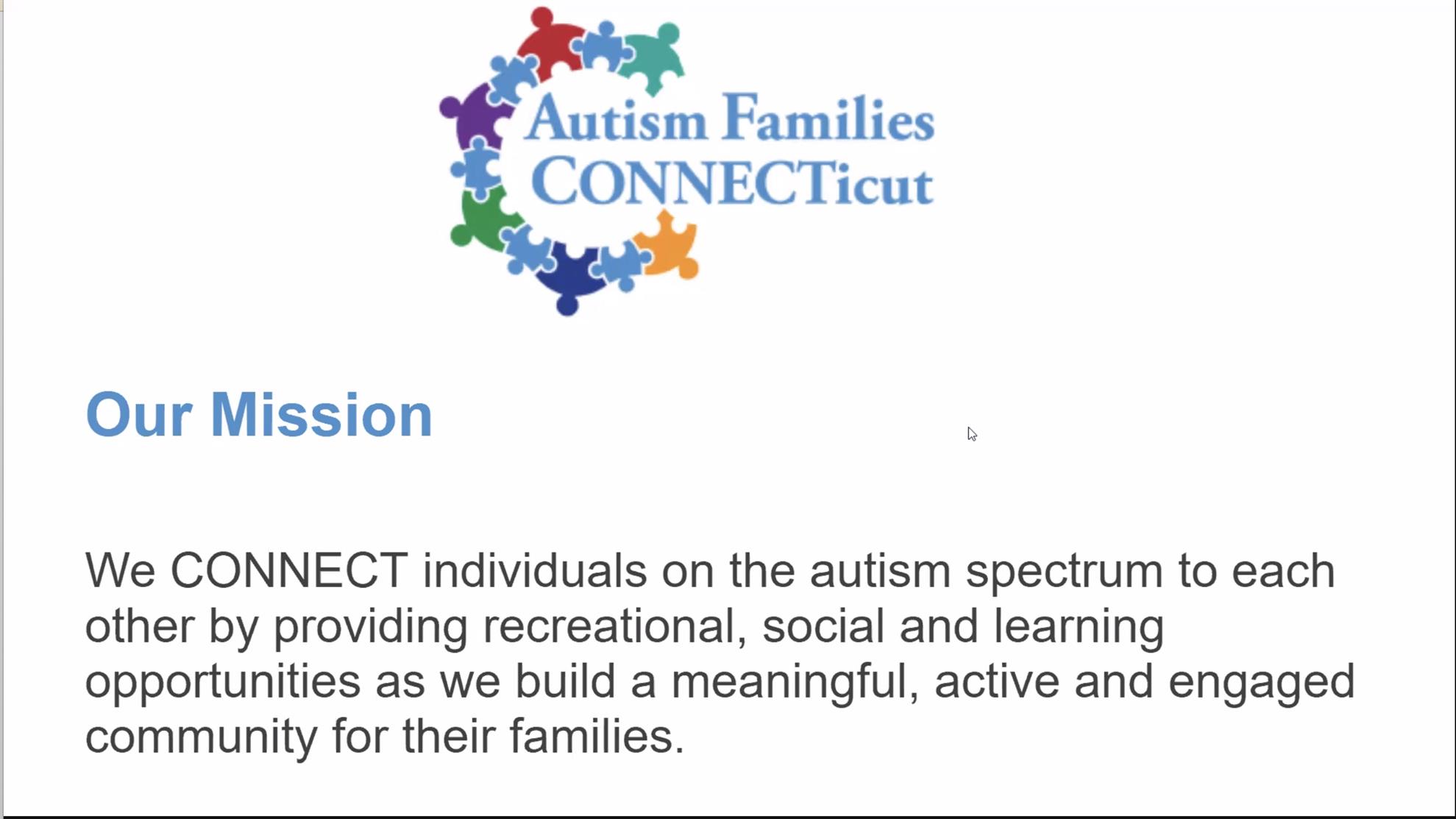 Autism Families CONNECTicut

Our Mission

We CONNECT individuals on the autism spectrum to each other by providing recreational, social and learning opportunities as we build a meaningful, active and engaged community for their families.